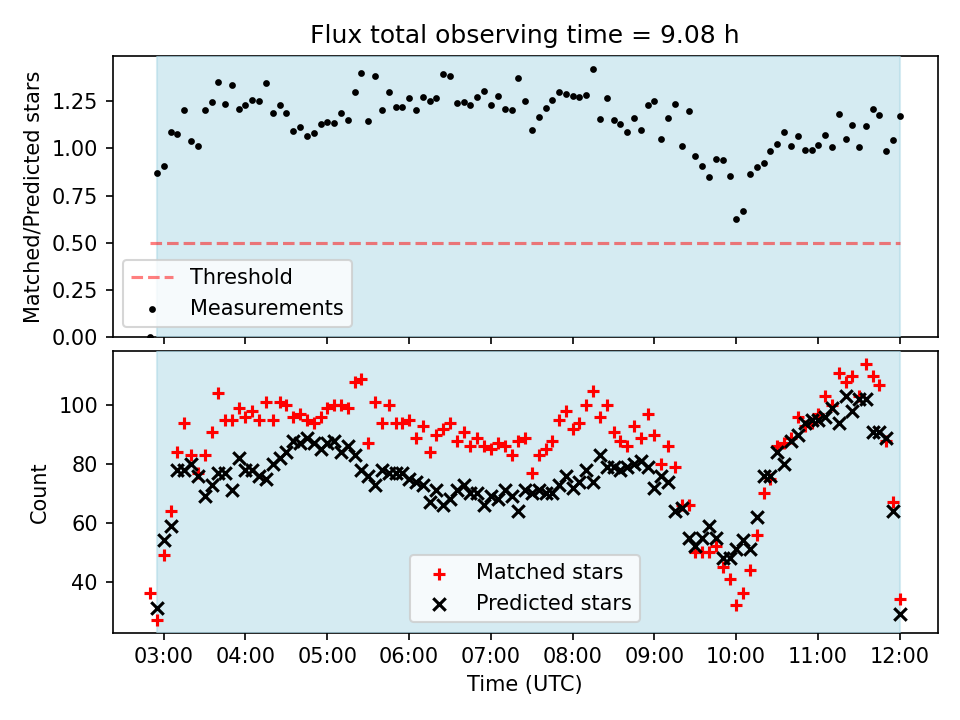 Flux total observing time = 9.08 h

Matched/Predicted stars

1.25
1.00
0.75
0.50
0.25
0.00

Threshold
Measurements

Count

100
80
60
40

Matched stars
Predicted stars

03:00 04:00 05:00 06:00 07:00 08:00 09:00 10:00 11:00 12:00

Time (UTC)